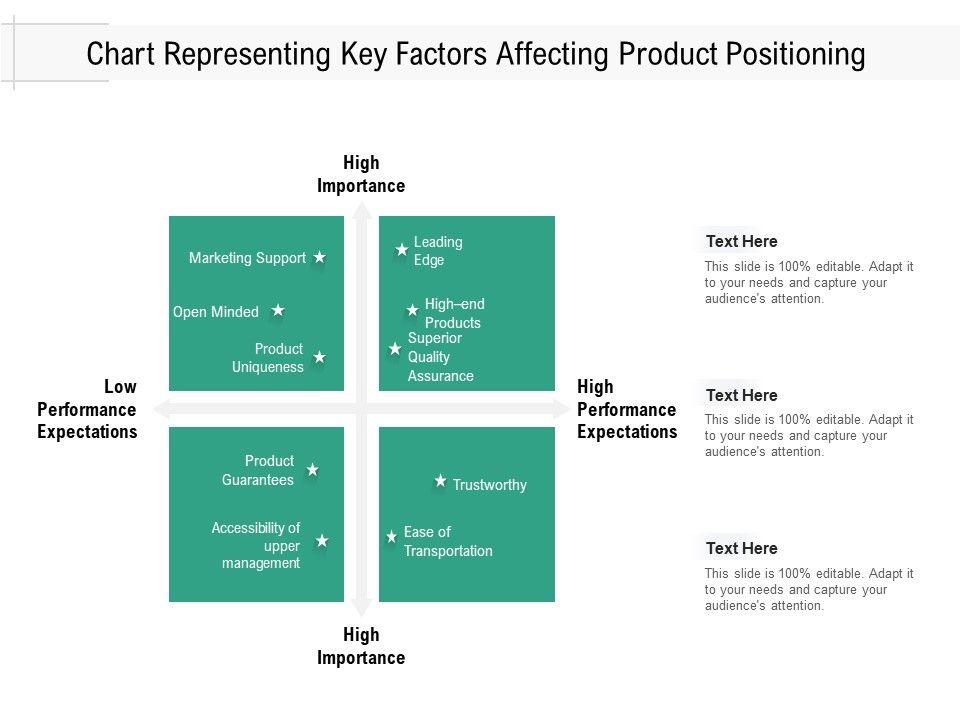 Chart Representing Key Factors Affecting Product Positioning

High Importance

Marketing Support

Open Minded

Product Uniqueness

Leading Edge

High–end Products

Superior Quality Assurance

Low Performance Expectations

High Performance Expectations

Product Guarantees

Accessibility of upper management

Trustworthy

Ease of Transportation

High Importance

Text Here

This slide is 100% editable. Adapt it to your needs and capture your audience's attention.

Text Here

This slide is 100% editable. Adapt it to your needs and capture your audience's attention.

Text Here

This slide is 100% editable. Adapt it to your needs and capture your audience's attention.